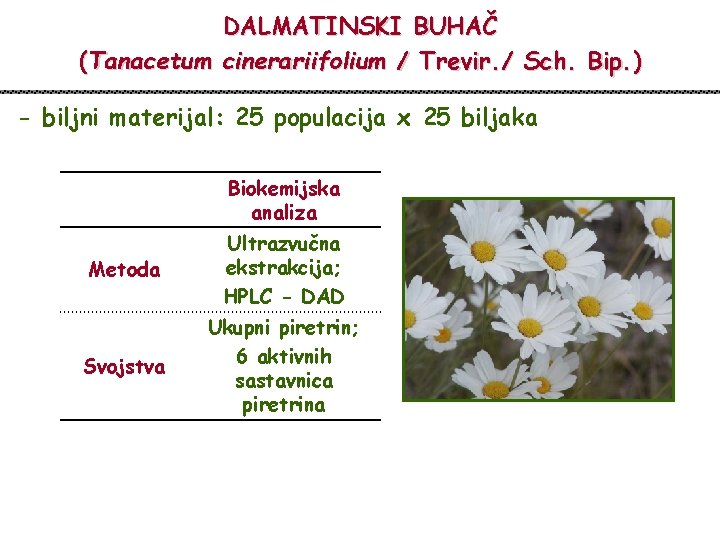 DALMATINSKI BUHAČ
(Tanacetum cinerariifolium / Trevir./ Sch. Bip.)

- biljni materijal: 25 populacija x 25 biljaka

| | Biokemijska analiza |
|---|---|
| Metoda | Ultrazvučna ekstrakcija; HPLC - DAD |
| Svojstva | Ukupni piretrin; 6 aktivnih sastavnica piretrina |